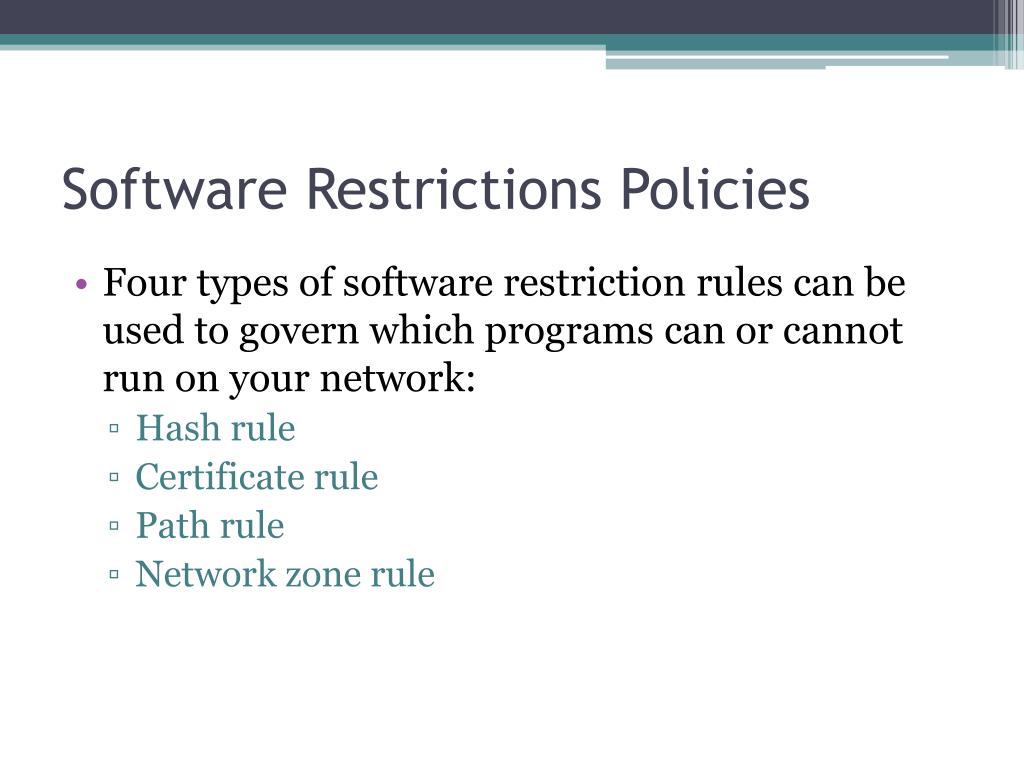 Software Restrictions Policies

• Four types of software restriction rules can be used to govern which programs can or cannot run on your network:
▫ Hash rule
▫ Certificate rule
▫ Path rule
▫ Network zone rule